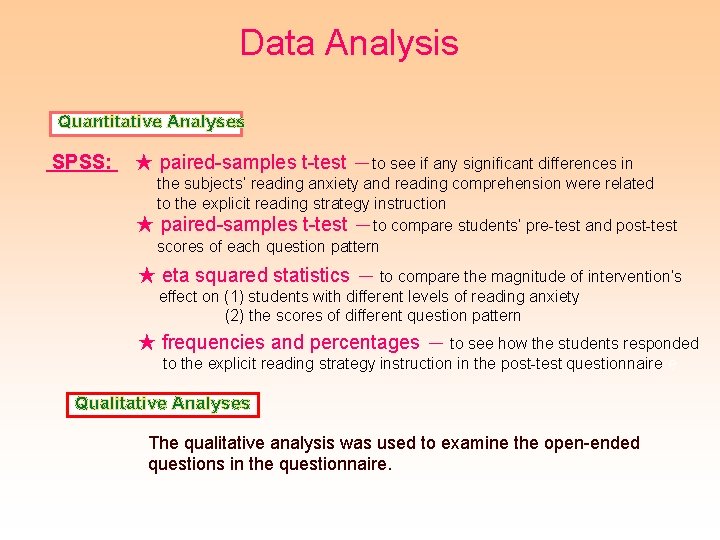 Data Analysis

Quantitative Analyses

SPSS: ★ paired-samples t-test —to see if any significant differences in the subjects' reading anxiety and reading comprehension were related to the explicit reading strategy instruction

★ paired-samples t-test —to compare students' pre-test and post-test scores of each question pattern

★ eta squared statistics — to compare the magnitude of intervention's effect on (1) students with different levels of reading anxiety
(2) the scores of different question pattern

★ frequencies and percentages — to see how the students responded to the explicit reading strategy instruction in the post-test questionnaire

Qualitative Analyses

The qualitative analysis was used to examine the open-ended questions in the questionnaire.